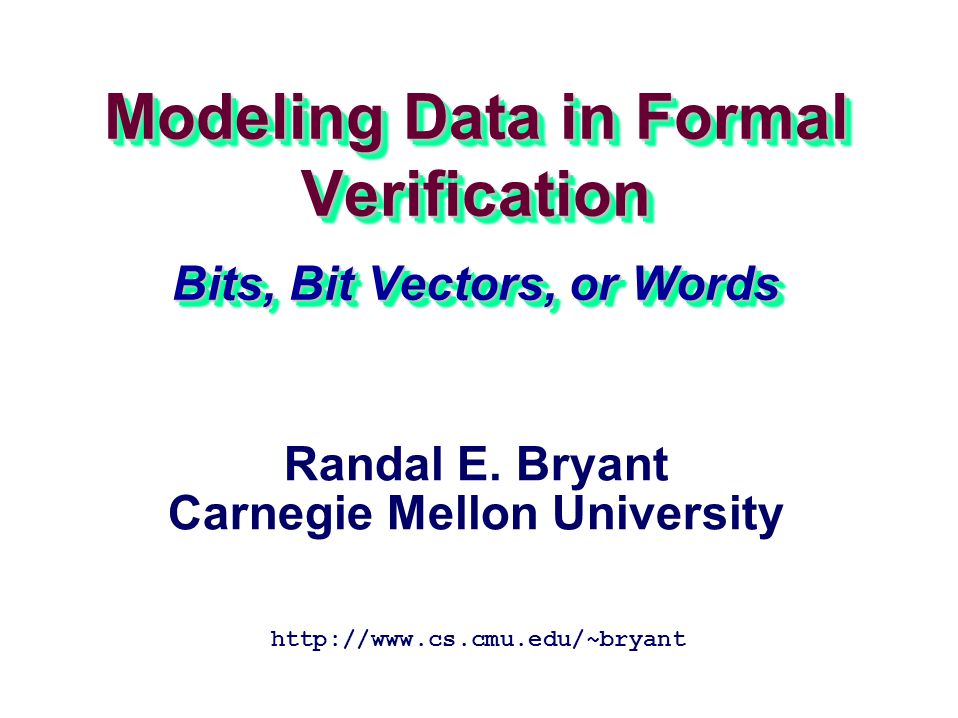 Modeling Data in Formal Verification

Bits, Bit Vectors, or Words

Randal E. Bryant
Carnegie Mellon University

http://www.cs.cmu.edu/~bryant